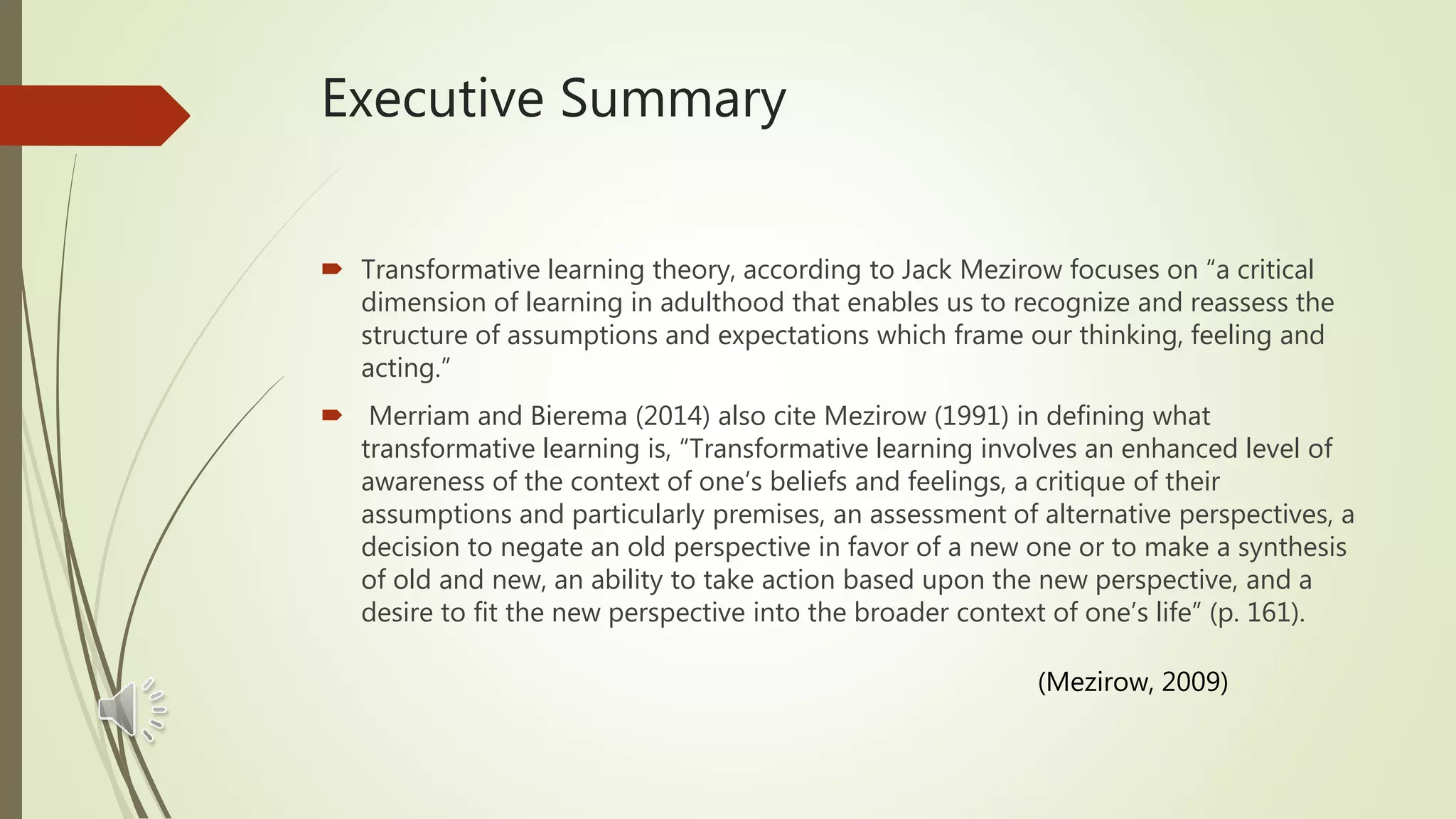 Executive Summary

Transformative learning theory, according to Jack Mezirow focuses on “a critical dimension of learning in adulthood that enables us to recognize and reassess the structure of assumptions and expectations which frame our thinking, feeling and acting.”

Merriam and Bierema (2014) also cite Mezirow (1991) in defining what transformative learning is, “Transformative learning involves an enhanced level of awareness of the context of one’s beliefs and feelings, a critique of their assumptions and particularly premises, an assessment of alternative perspectives, a decision to negate an old perspective in favor of a new one or to make a synthesis of old and new, an ability to take action based upon the new perspective, and a desire to fit the new perspective into the broader context of one’s life” (p. 161).

(Mezirow, 2009)